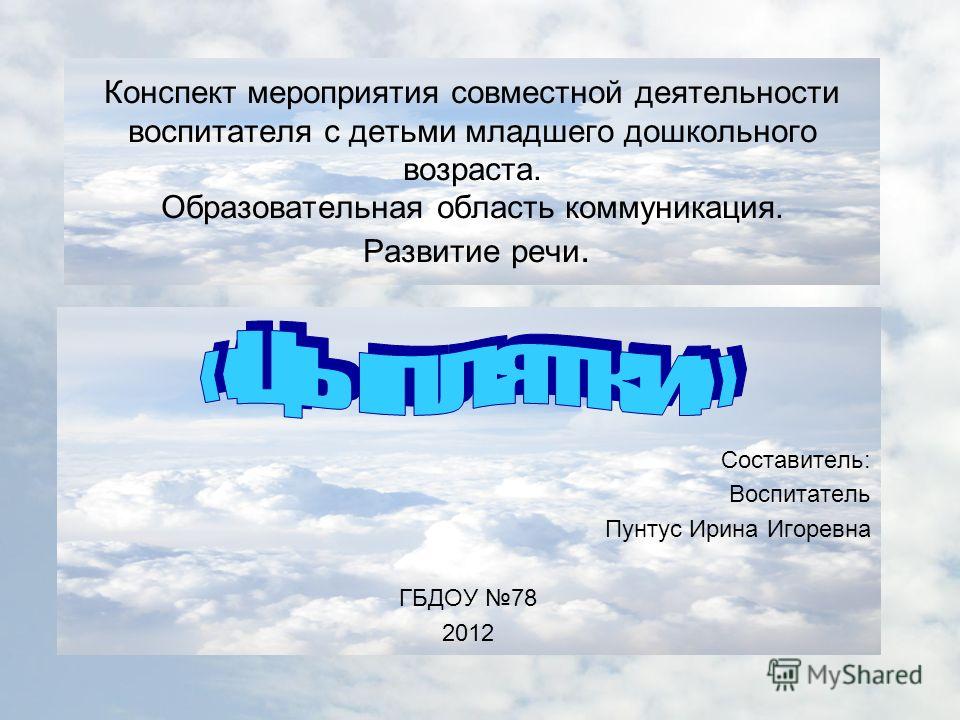 Конспект мероприятия совместной деятельности воспитателя с детьми младшего дошкольного возраста.
Образовательная область коммуникация.
Развитие речи.

«Цыплятки»

Составитель:
Воспитатель
Пунтус Ирина Игоревна

ГБДОУ №78
2012

MyShared